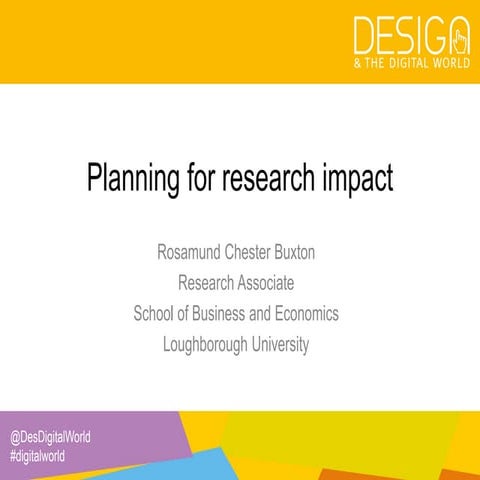 DESIGN
& THE DIGITAL WORLD

Planning for research impact

Rosamund Chester Buxton
Research Associate
School of Business and Economics
Loughborough University

@DesDigitalWorld
#digitalworld